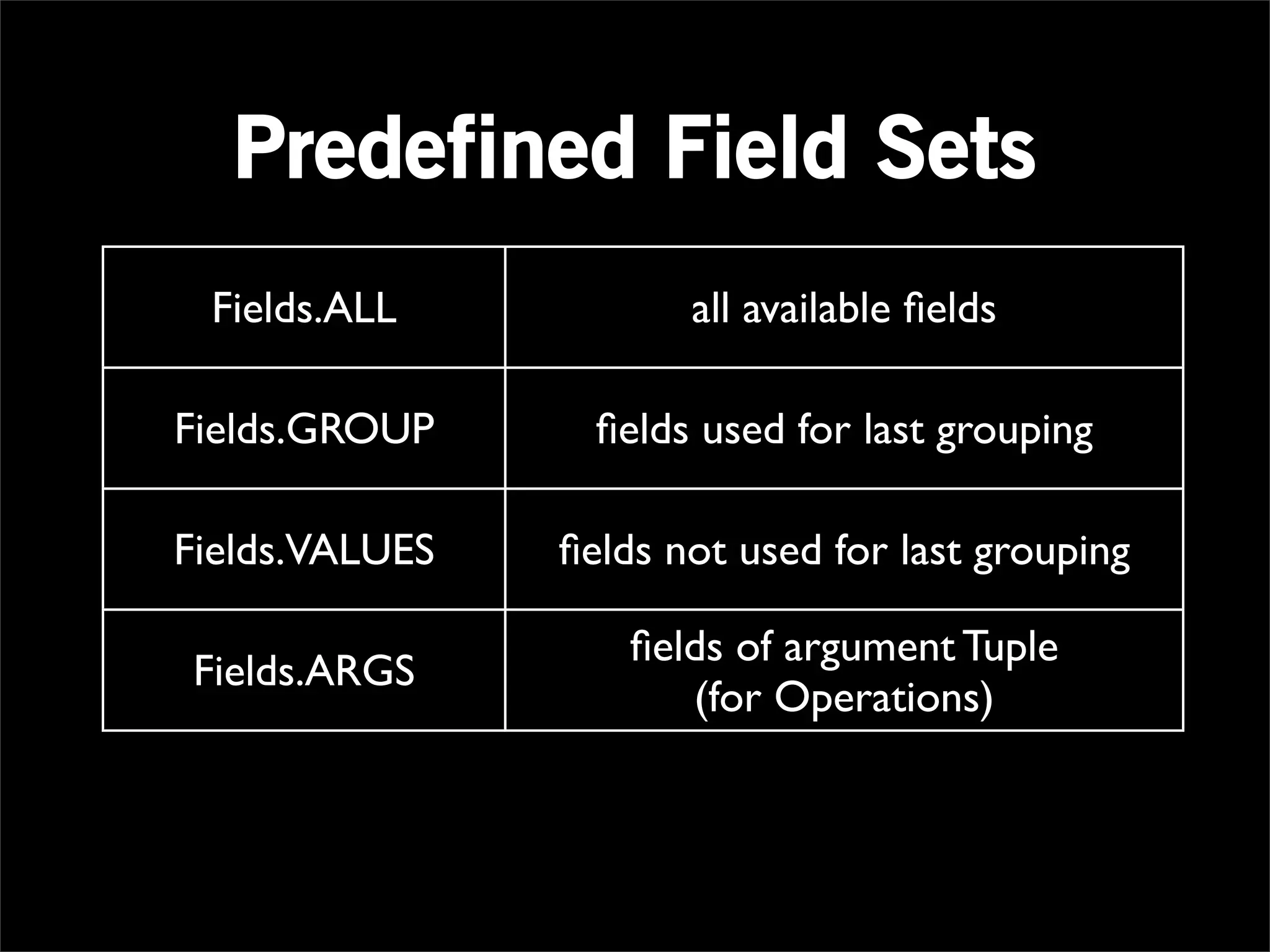 Predefined Field Sets

| Fields.ALL | all available fields |
|---|---|
| Fields.GROUP | fields used for last grouping |
| Fields.VALUES | fields not used for last grouping |
| Fields.ARGS | fields of argument Tuple (for Operations) |